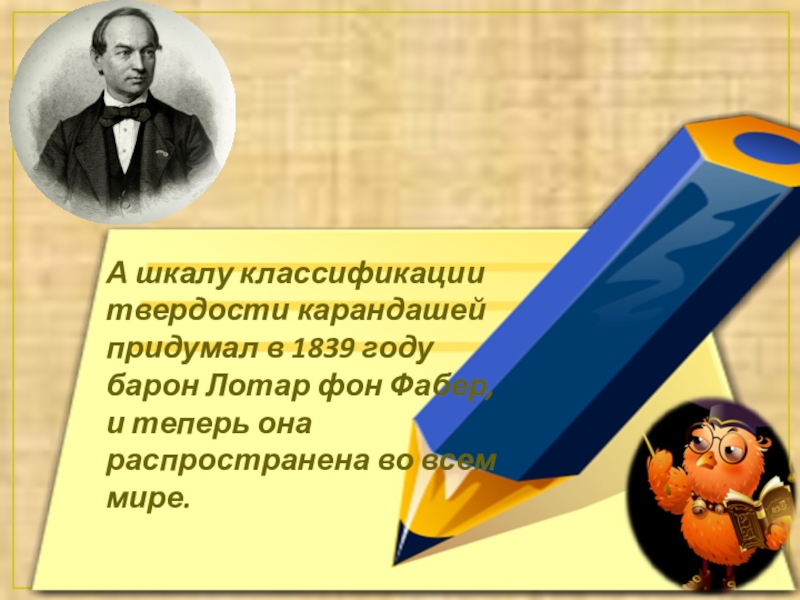 А шкалу классификации твердости карандашей придумал в 1839 году барон Лотар фон Фабер, и теперь она распространена во всем мире.